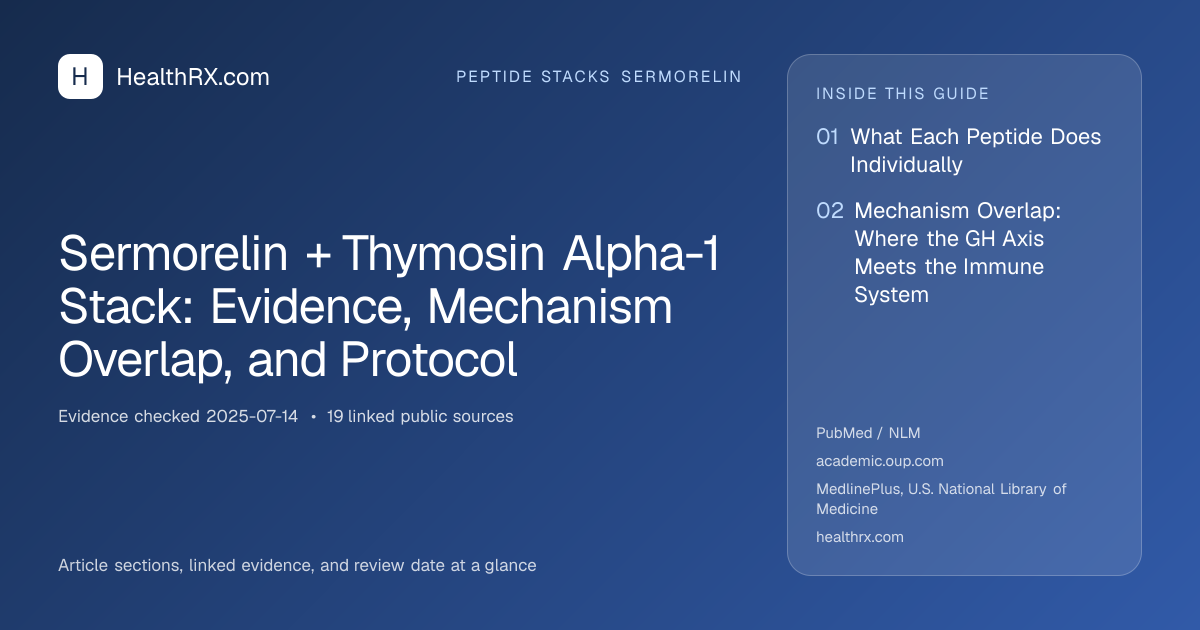 H HealthRX.com

PEPTIDE STACKS SERMORELIN

Sermorelin + Thymosin Alpha-1 Stack: Evidence, Mechanism Overlap, and Protocol

Evidence checked 2025-07-14 • 19 linked public sources

Article sections, linked evidence, and review date at a glance

INSIDE THIS GUIDE

01 What Each Peptide Does Individually

02 Mechanism Overlap: Where the GH Axis Meets the Immune System

PubMed / NLM

academic.oup.com

MedlinePlus, U.S. National Library of Medicine

healthrx.com